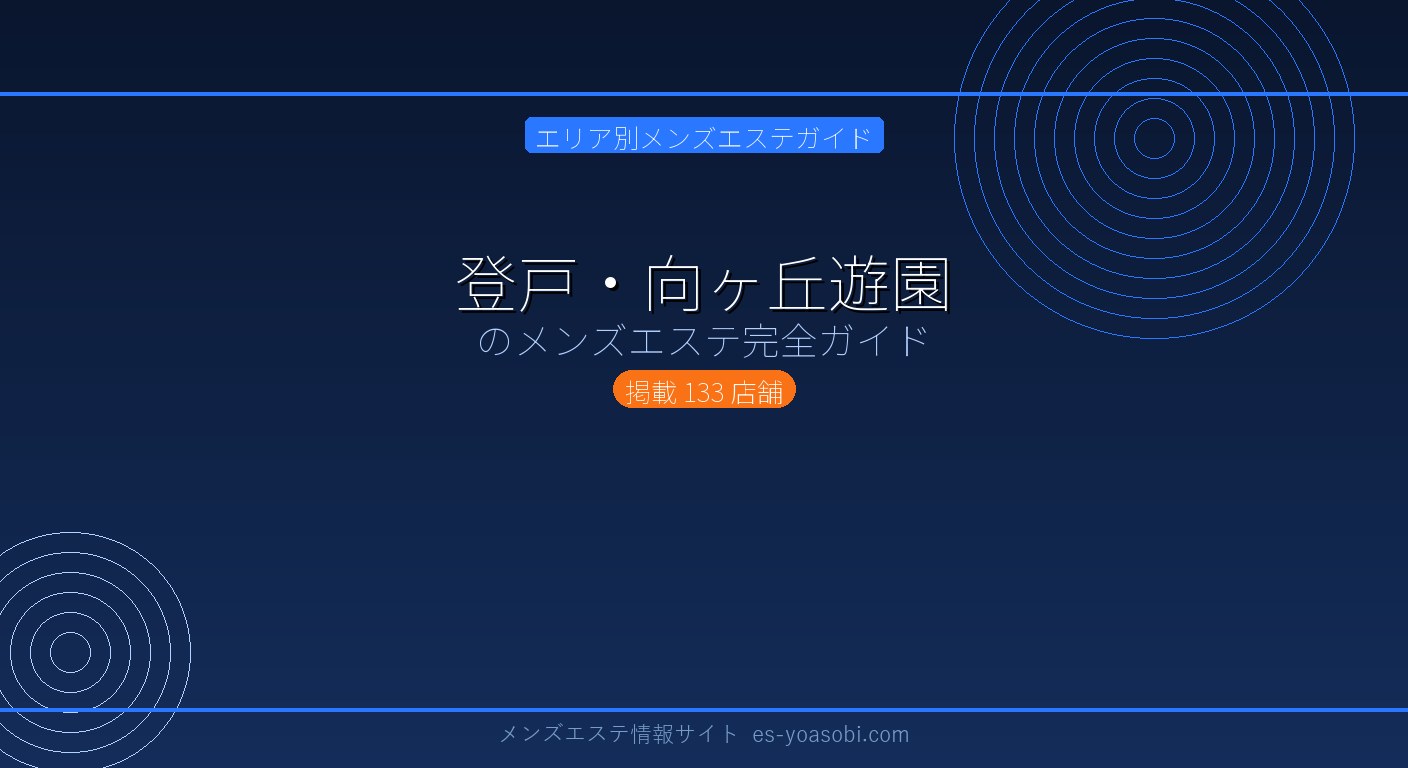 エリア別メンズエステガイド

登戸・向ヶ丘遊園
のメンズエステ完全ガイド

掲載 133 店舗

メンズエステ情報サイト es-yoasobi.com